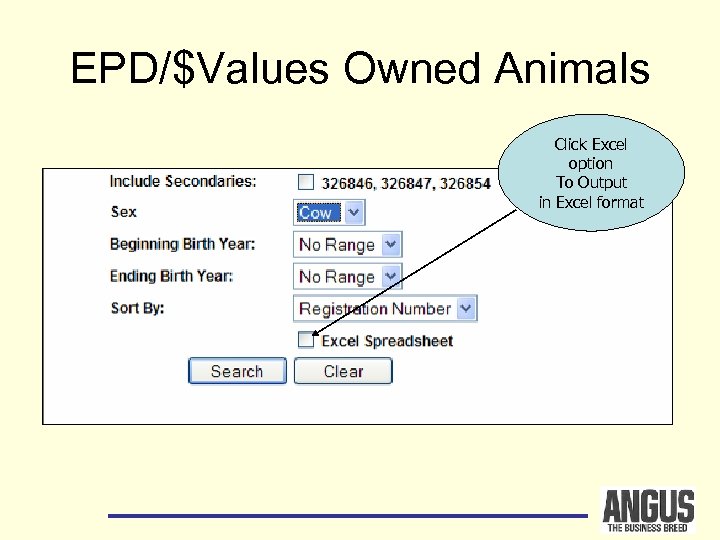 EPD/$Values Owned Animals

Click Excel option To Output in Excel format

Include Secondaries: 326846, 326847, 326854
Sex Cow
Beginning Birth Year: No Range
Ending Birth Year: No Range
Sort By: Registration Number
Excel Spreadsheet
Search Clear

ANGUS
THE BUSINESS BREED